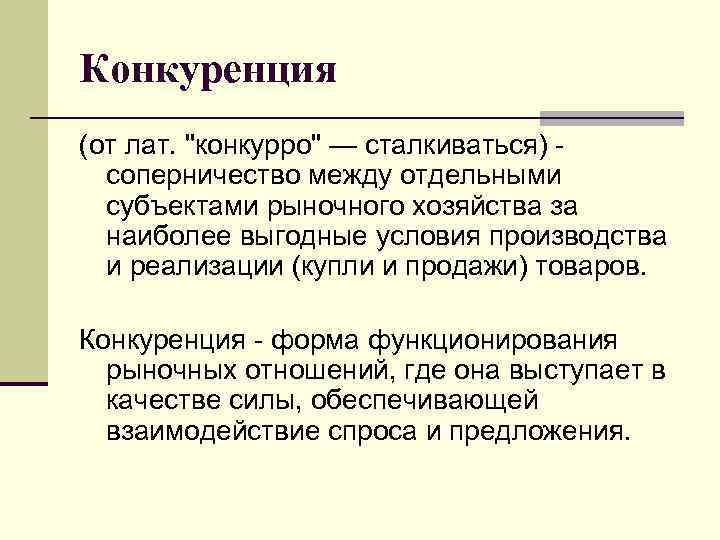 Конкуренция

(от лат. "конкурро" — сталкиваться) - соперничество между отдельными субъектами рыночного хозяйства за наиболее выгодные условия производства и реализации (купли и продажи) товаров.

Конкуренция - форма функционирования рыночных отношений, где она выступает в качестве силы, обеспечивающей взаимодействие спроса и предложения.